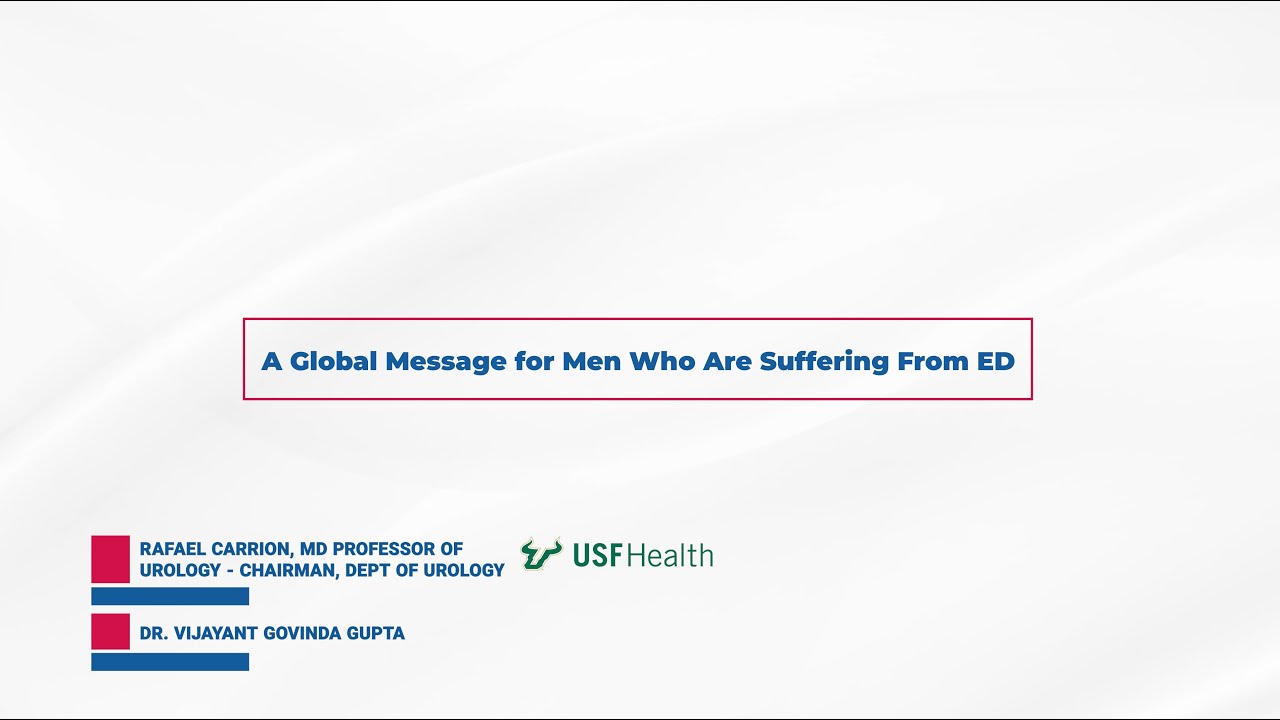 A Global Message for Men Who Are Suffering From ED

RAFAEL CARRION, MD PROFESSOR OF UROLOGY - CHAIRMAN, DEPT OF UROLOGY

USF Health

DR. VIJAYANT GOVINDA GUPTA